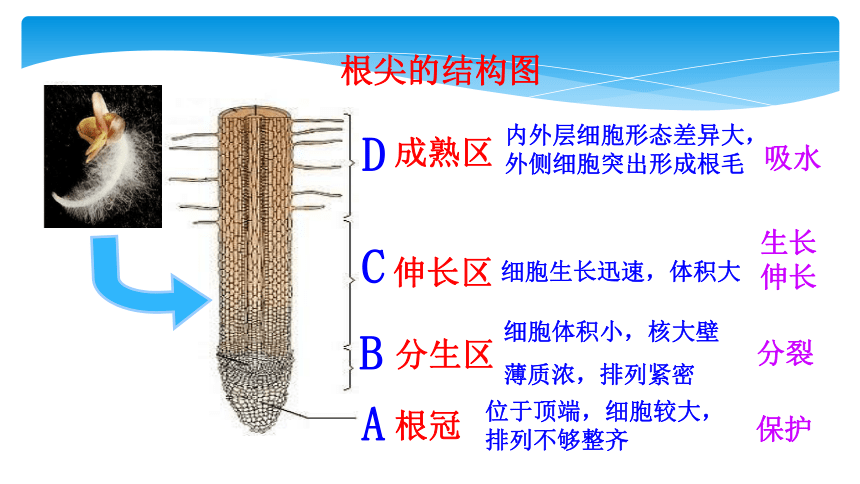 根尖的结构图

D 成熟区 内外层细胞形态差异大，外侧细胞突出形成根毛 吸水

C 伸长区 细胞生长迅速，体积大 生长 伸长

B 分生区 细胞体积小，核大壁薄质浓，排列紧密 分裂

A 根冠 位于顶端，细胞较大，排列不够整齐 保护